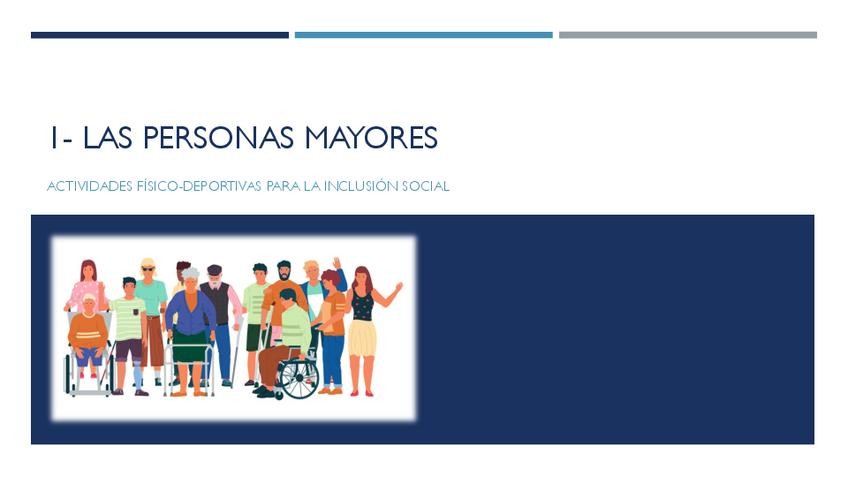 1- LAS PERSONAS MAYORES

ACTIVIDADES FÍSICO-DEPORTIVAS PARA LA INCLUSIÓN SOCIAL